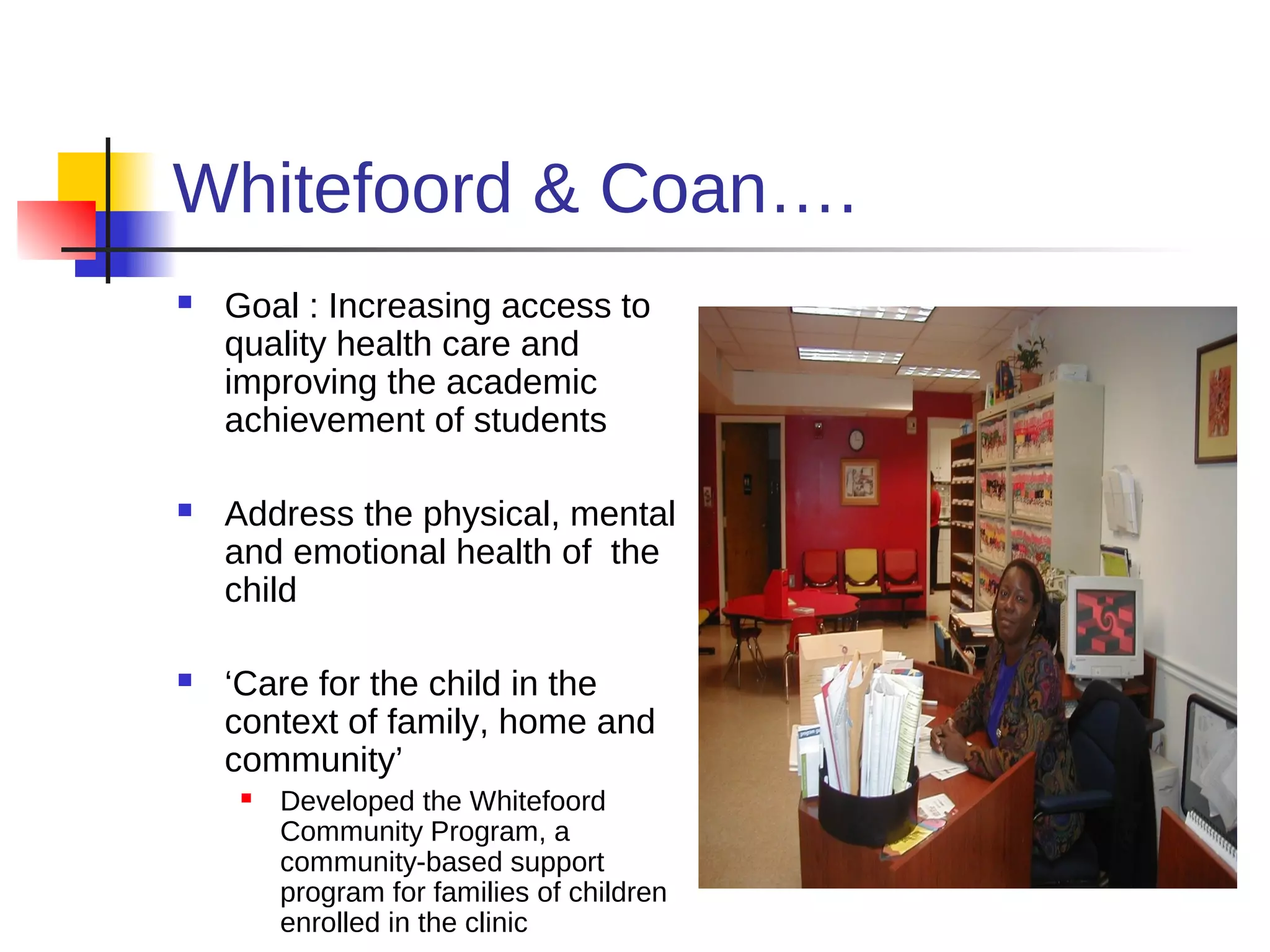 Whitefoord & Coan….

Goal : Increasing access to quality health care and improving the academic achievement of students

Address the physical, mental and emotional health of the child

‘Care for the child in the context of family, home and community’

Developed the Whitefoord Community Program, a community-based support program for families of children enrolled in the clinic